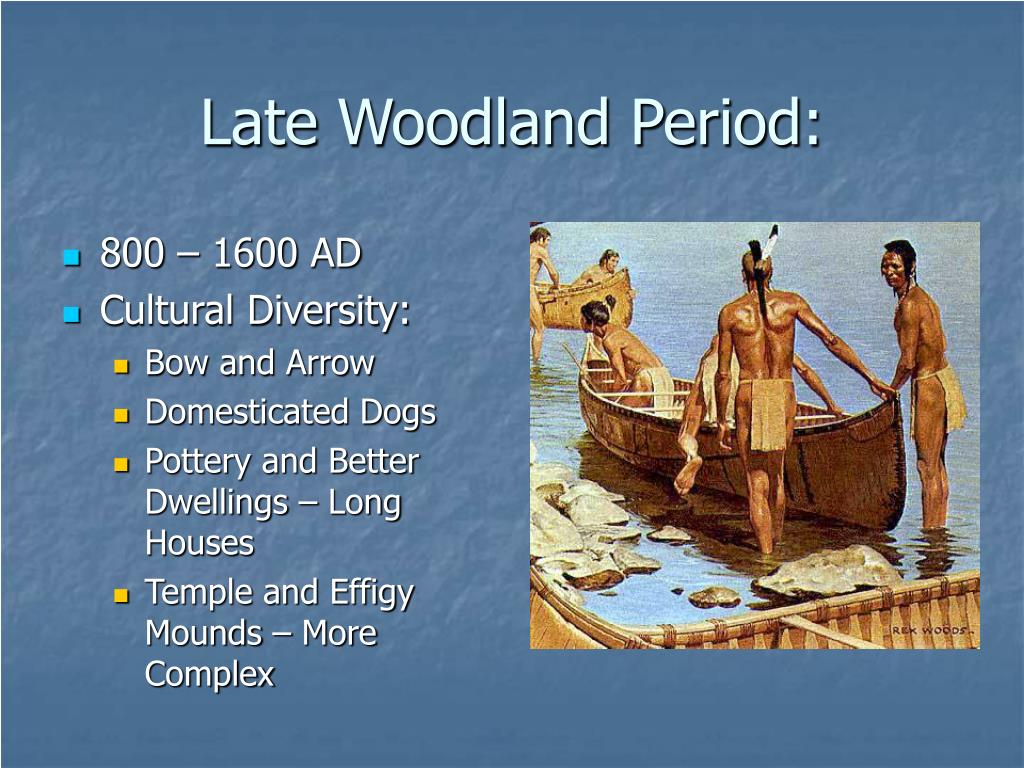 Late Woodland Period:

800 – 1600 AD
Cultural Diversity:
Bow and Arrow
Domesticated Dogs
Pottery and Better Dwellings – Long Houses
Temple and Effigy Mounds – More Complex

REX WOODS